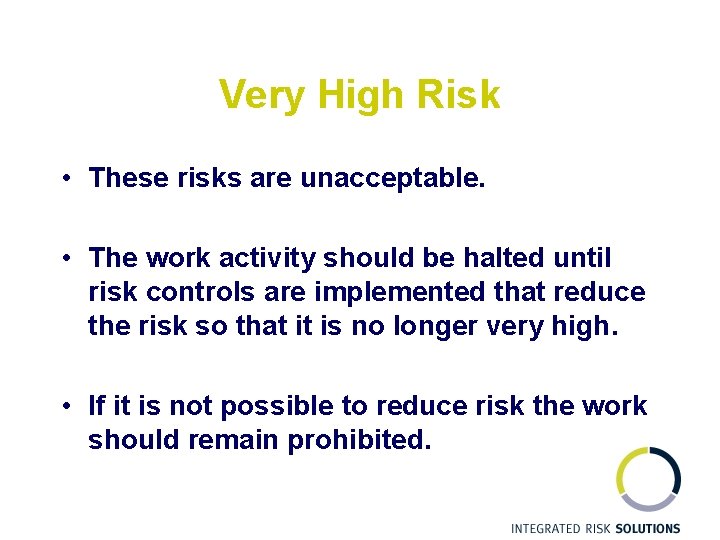 Very High Risk

• These risks are unacceptable.

• The work activity should be halted until risk controls are implemented that reduce the risk so that it is no longer very high.

• If it is not possible to reduce risk the work should remain prohibited.

INTEGRATED RISK SOLUTIONS